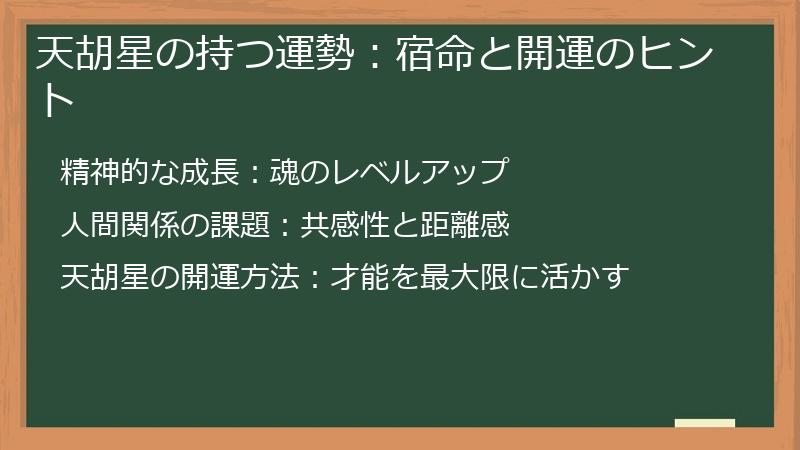 天胡星の持つ運勢：宿命と開運のヒント

精神的な成長：魂のレベルアップ

人間関係の課題：共感性と距離感

天胡星の開運方法：才能を最大限に活かす